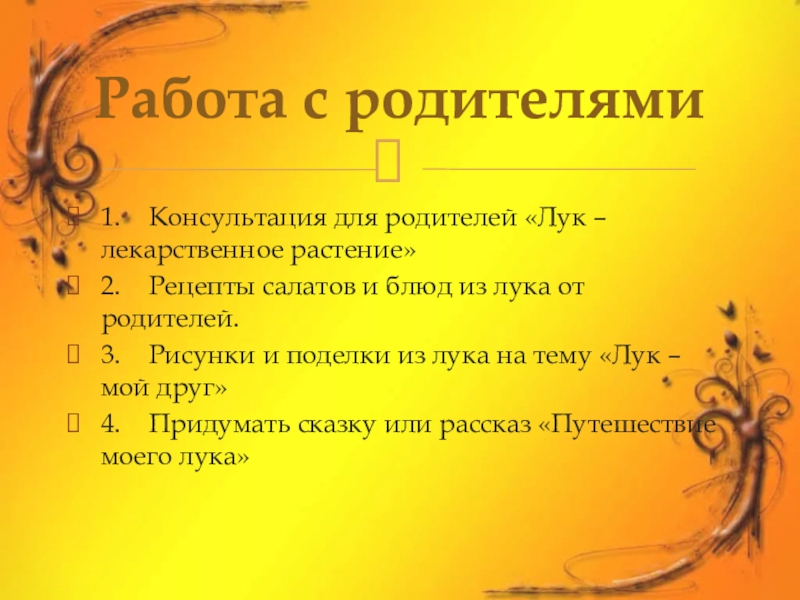 Работа с родителями

1. Консультация для родителей «Лук – лекарственное растение»

2. Рецепты салатов и блюд из лука от родителей.

3. Рисунки и поделки из лука на тему «Лук – мой друг»

4. Придумать сказку или рассказ «Путешествие моего лука»